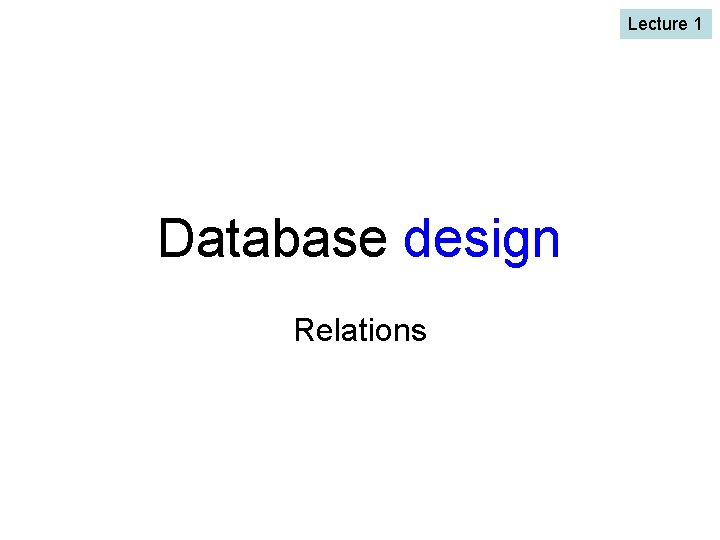 Lecture 1

Database design

Relations